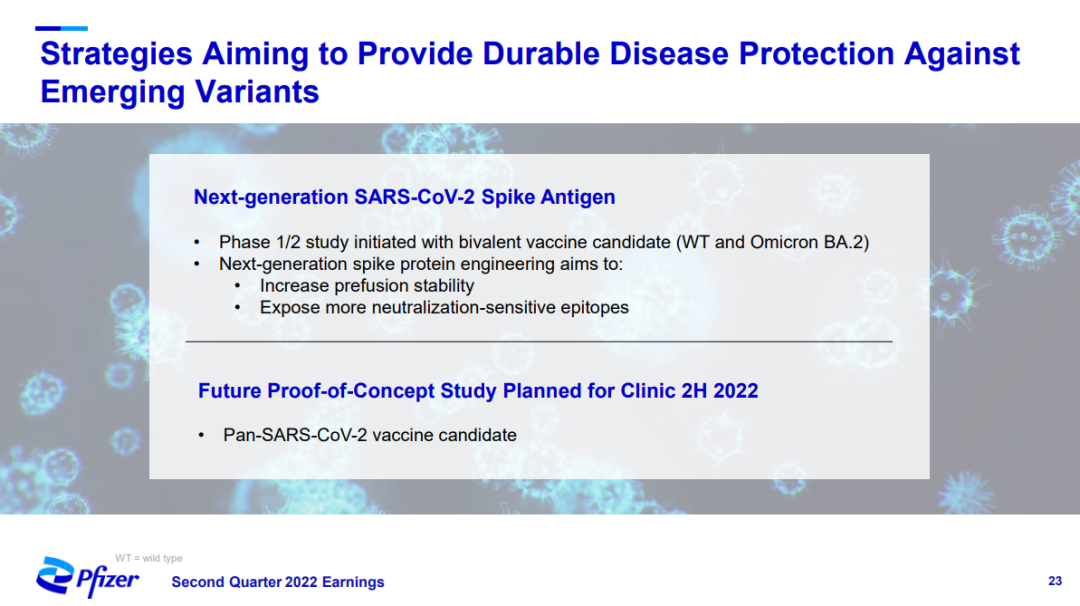 Strategies Aiming to Provide Durable Disease Protection Against Emerging Variants

Next-generation SARS-CoV-2 Spike Antigen

• Phase 1/2 study initiated with bivalent vaccine candidate (WT and Omicron BA.2)
• Next-generation spike protein engineering aims to:
  • Increase prefusion stability
  • Expose more neutralization-sensitive epitopes

Future Proof-of-Concept Study Planned for Clinic 2H 2022

• Pan-SARS-CoV-2 vaccine candidate

WT = wild type

Pfizer

Second Quarter 2022 Earnings

23